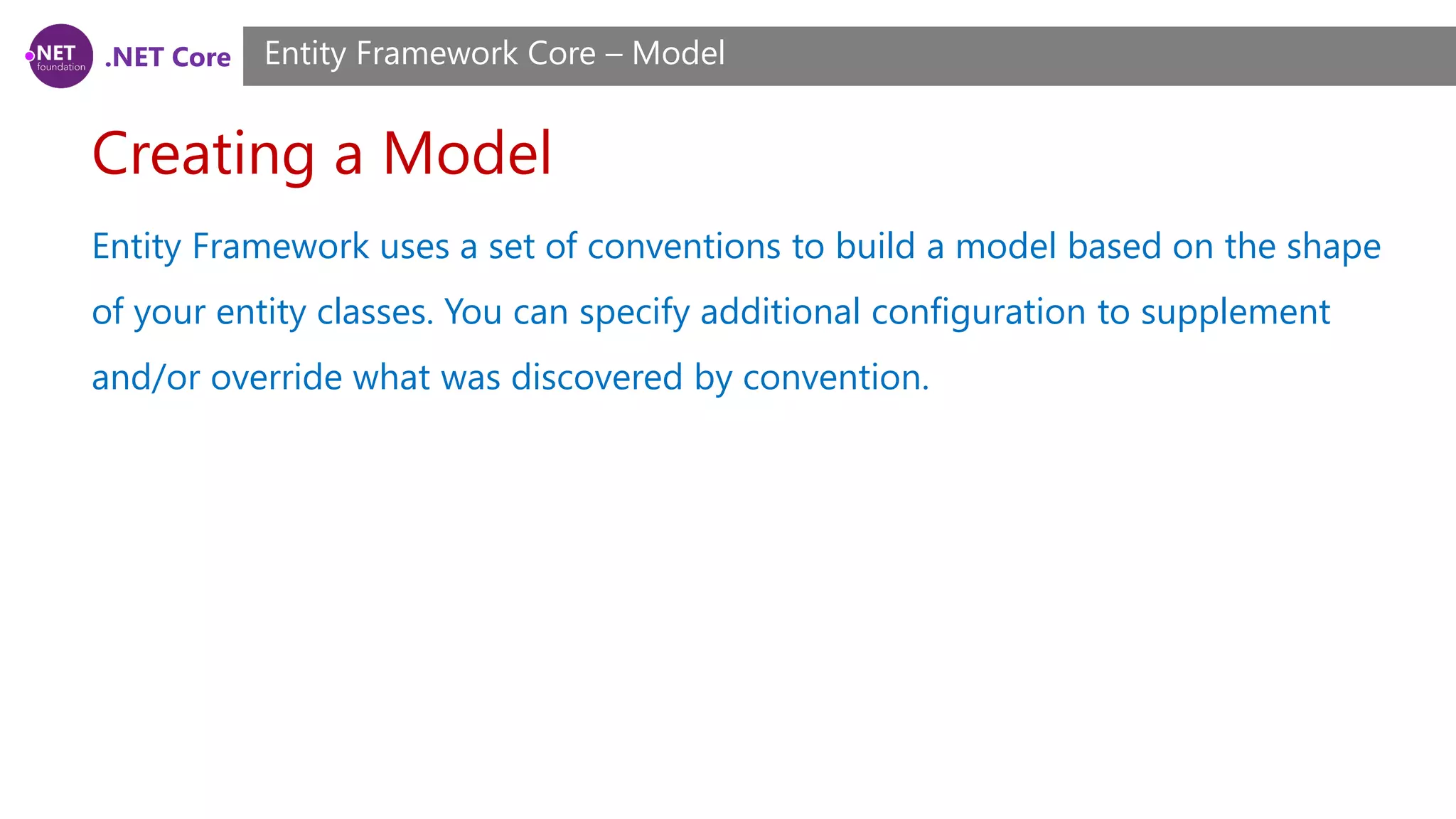 .NET foundation .NET Core

Entity Framework Core – Model

Creating a Model

Entity Framework uses a set of conventions to build a model based on the shape of your entity classes. You can specify additional configuration to supplement and/or override what was discovered by convention.